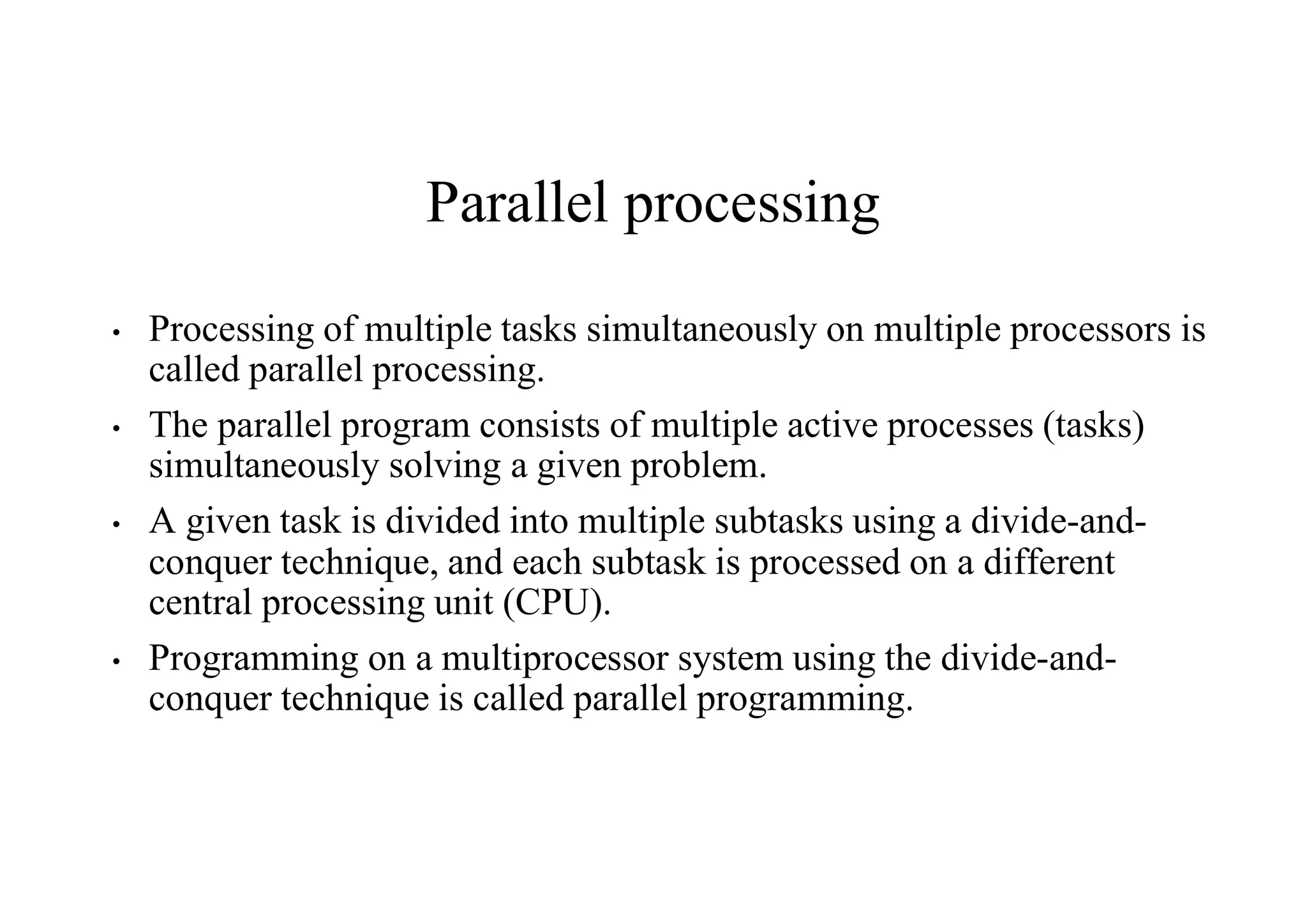 Parallel processing

• Processing of multiple tasks simultaneously on multiple processors is called parallel processing.

• The parallel program consists of multiple active processes (tasks) simultaneously solving a given problem.

• A given task is divided into multiple subtasks using a divide-and-conquer technique, and each subtask is processed on a different central processing unit (CPU).

• Programming on a multiprocessor system using the divide-and-conquer technique is called parallel programming.